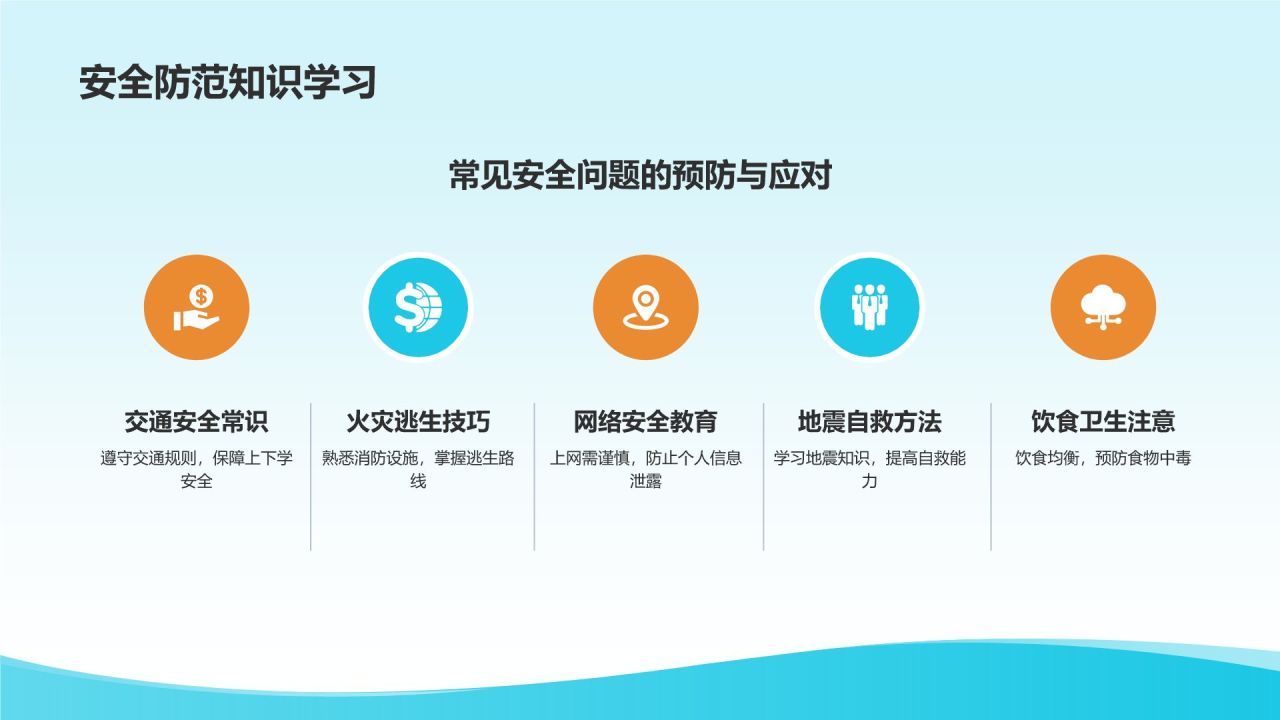 安全防范知识学习

常见安全问题的预防与应对

交通安全常识
遵守交通规则，保障上下学安全

火灾逃生技巧
熟悉消防设施，掌握逃生路线

网络安全教育
上网需谨慎，防止个人信息泄露

地震自救方法
学习地震知识，提高自救能力

饮食卫生注意
饮食均衡，预防食物中毒